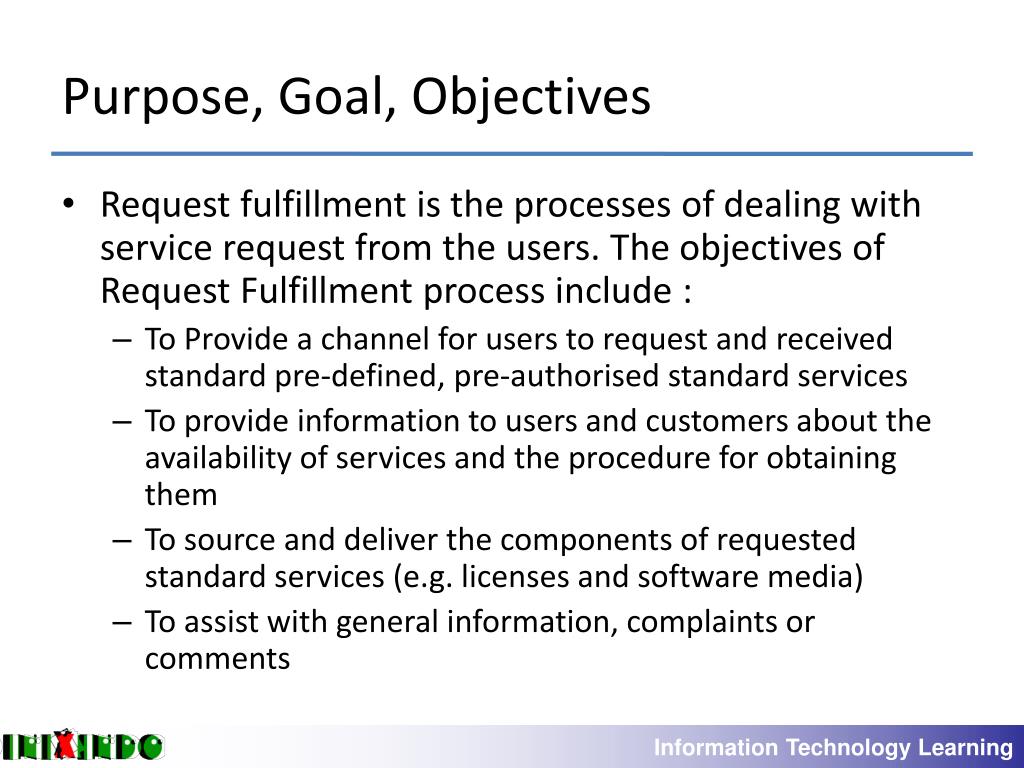 Purpose, Goal, Objectives

• Request fulfillment is the processes of dealing with service request from the users. The objectives of Request Fulfillment process include :
– To Provide a channel for users to request and received standard pre-defined, pre-authorised standard services
– To provide information to users and customers about the availability of services and the procedure for obtaining them
– To source and deliver the components of requested standard services (e.g. licenses and software media)
– To assist with general information, complaints or comments

INIXINDO

Information Technology Learning